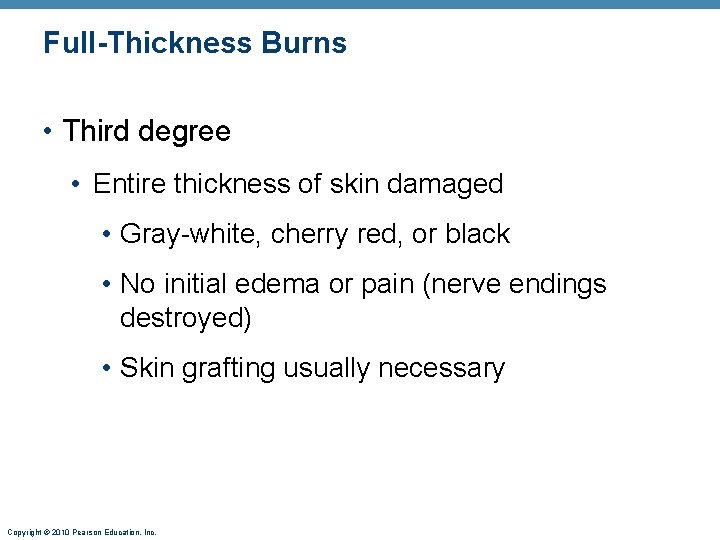 Full-Thickness Burns

• Third degree

• Entire thickness of skin damaged

• Gray-white, cherry red, or black

• No initial edema or pain (nerve endings destroyed)

• Skin grafting usually necessary

Copyright © 2010 Pearson Education, Inc.